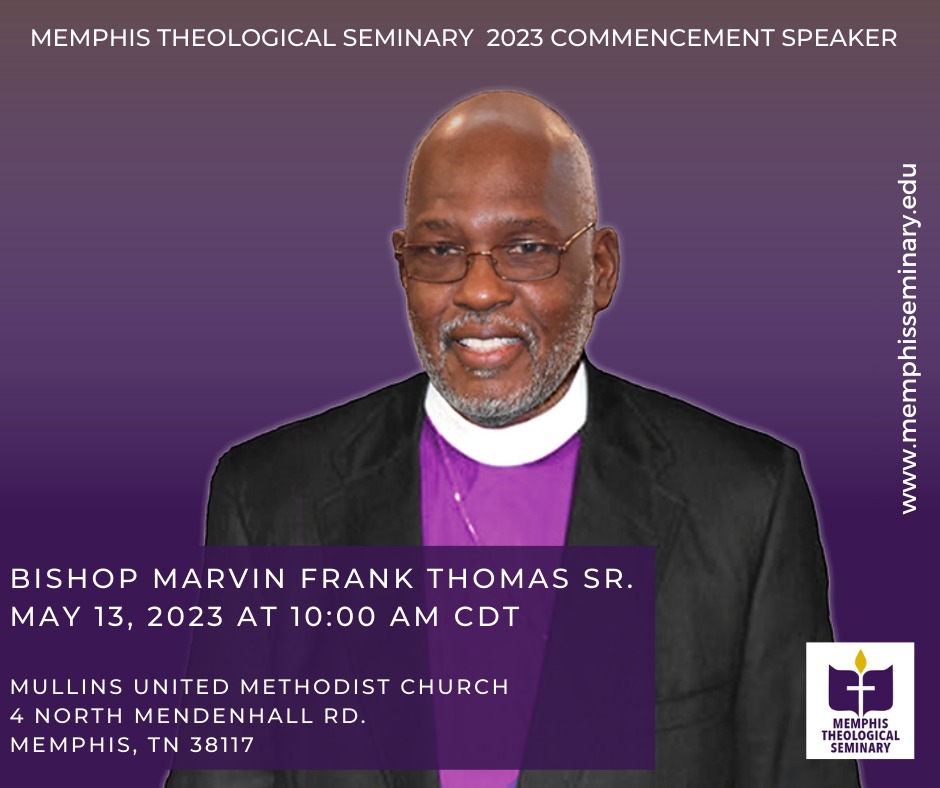 MEMPHIS THEOLOGICAL SEMINARY 2023 COMMENCEMENT SPEAKER

www.memphisseminary.edu

BISHOP MARVIN FRANK THOMAS SR.
MAY 13, 2023 AT 10:00 AM CDT

MULLINS UNITED METHODIST CHURCH
4 NORTH MENDENHALL RD.
MEMPHIS, TN 38117

MEMPHIS THEOLOGICAL SEMINARY